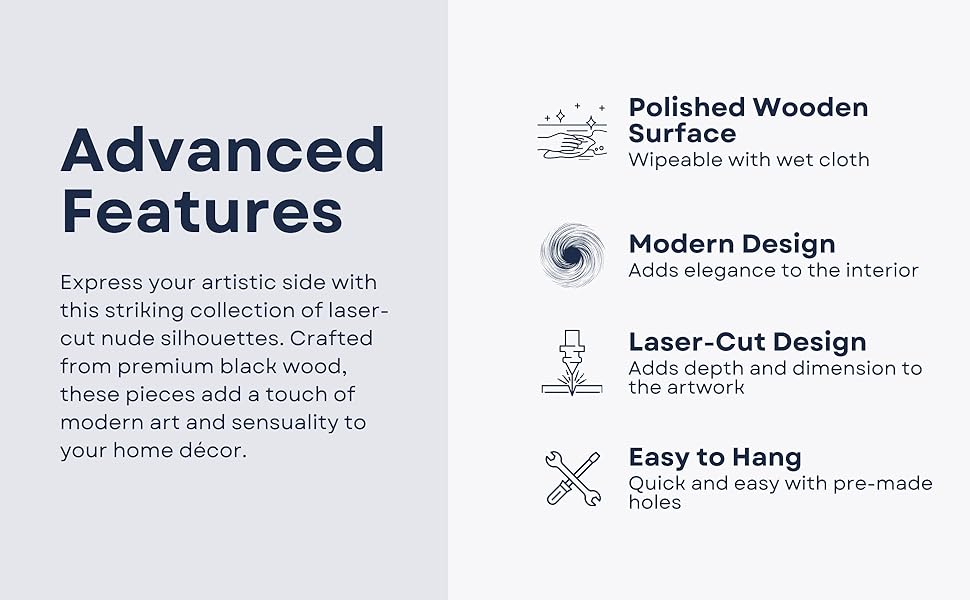 Advanced Features

Express your artistic side with this striking collection of laser-cut nude silhouettes. Crafted from premium black wood, these pieces add a touch of modern art and sensuality to your home décor.

Polished Wooden Surface
Wipeable with wet cloth

Modern Design
Adds elegance to the interior

Laser-Cut Design
Adds depth and dimension to the artwork

Easy to Hang
Quick and easy with pre-made holes